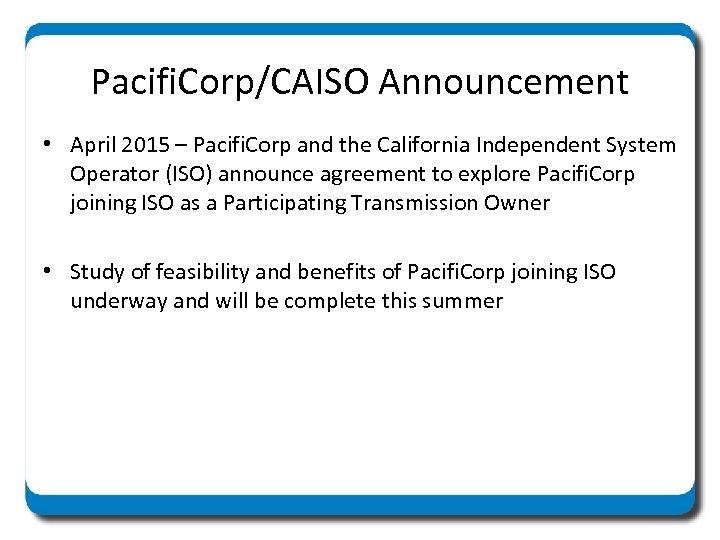 PacifiCorp/CAISO Announcement

• April 2015 – PacifiCorp and the California Independent System Operator (ISO) announce agreement to explore PacifiCorp joining ISO as a Participating Transmission Owner

• Study of feasibility and benefits of PacifiCorp joining ISO underway and will be complete this summer